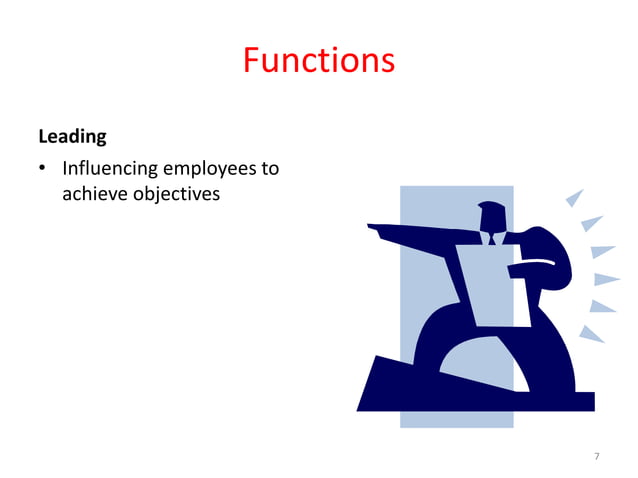 Functions

Leading

• Influencing employees to achieve objectives

7